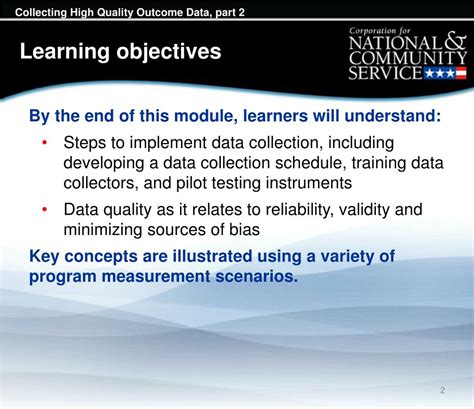 Collecting High Quality Outcome Data, part 2

Learning objectives

Corporation for NATIONAL & COMMUNITY SERVICE

By the end of this module, learners will understand:

• Steps to implement data collection, including developing a data collection schedule, training data collectors, and pilot testing instruments

• Data quality as it relates to reliability, validity and minimizing sources of bias

Key concepts are illustrated using a variety of program measurement scenarios.

2